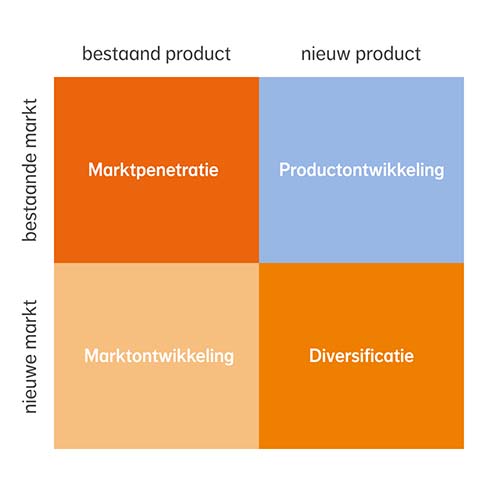 |  | bestaand product | nieuw product |
|---|---|---|
| bestaande markt | Marktpenetratie | Productontwikkeling |
| nieuwe markt | Marktontwikkeling | Diversificatie |